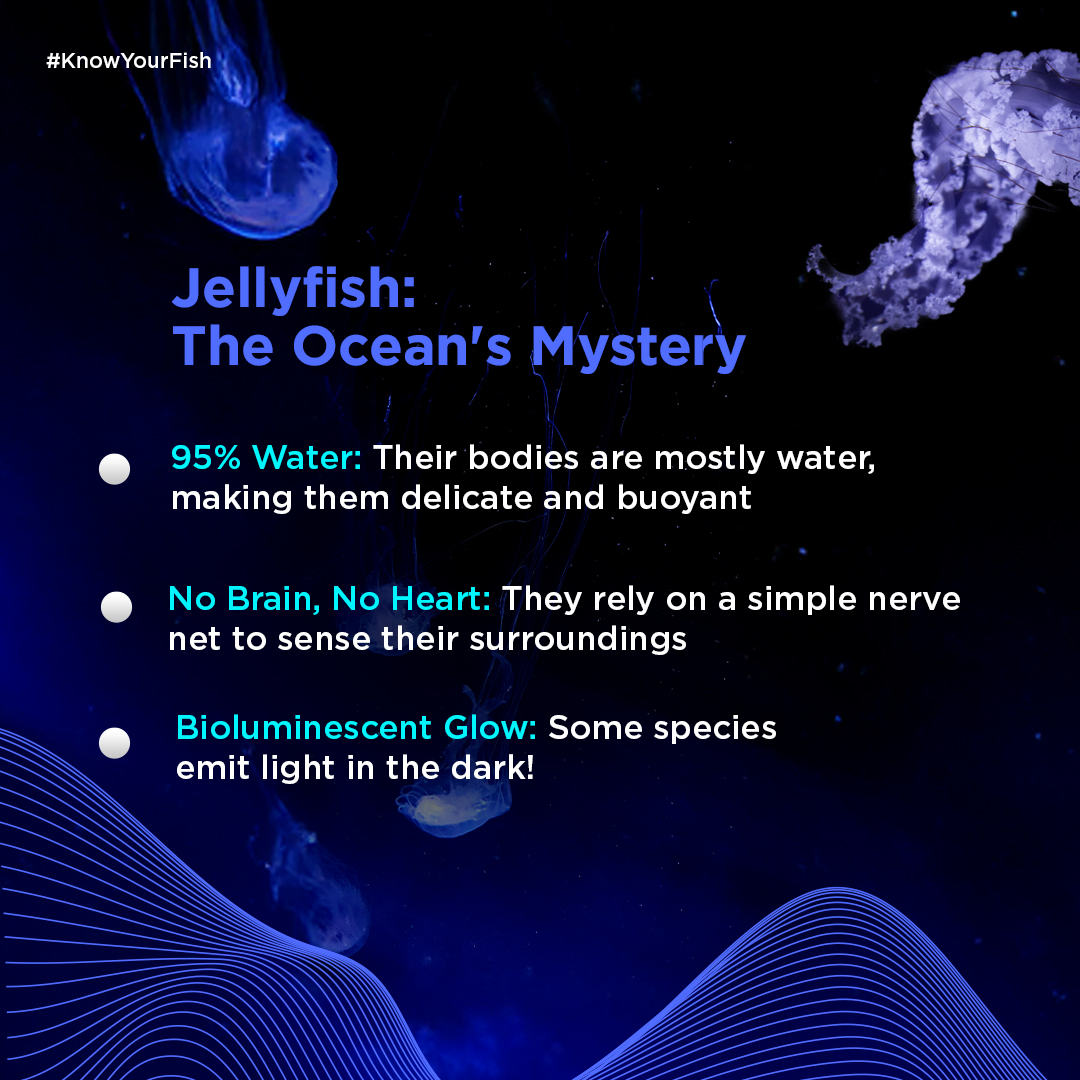 #KnowYourFish

Jellyfish:
The Ocean's Mystery

95% Water: Their bodies are mostly water, making them delicate and buoyant

No Brain, No Heart: They rely on a simple nerve net to sense their surroundings

Bioluminescent Glow: Some species emit light in the dark!